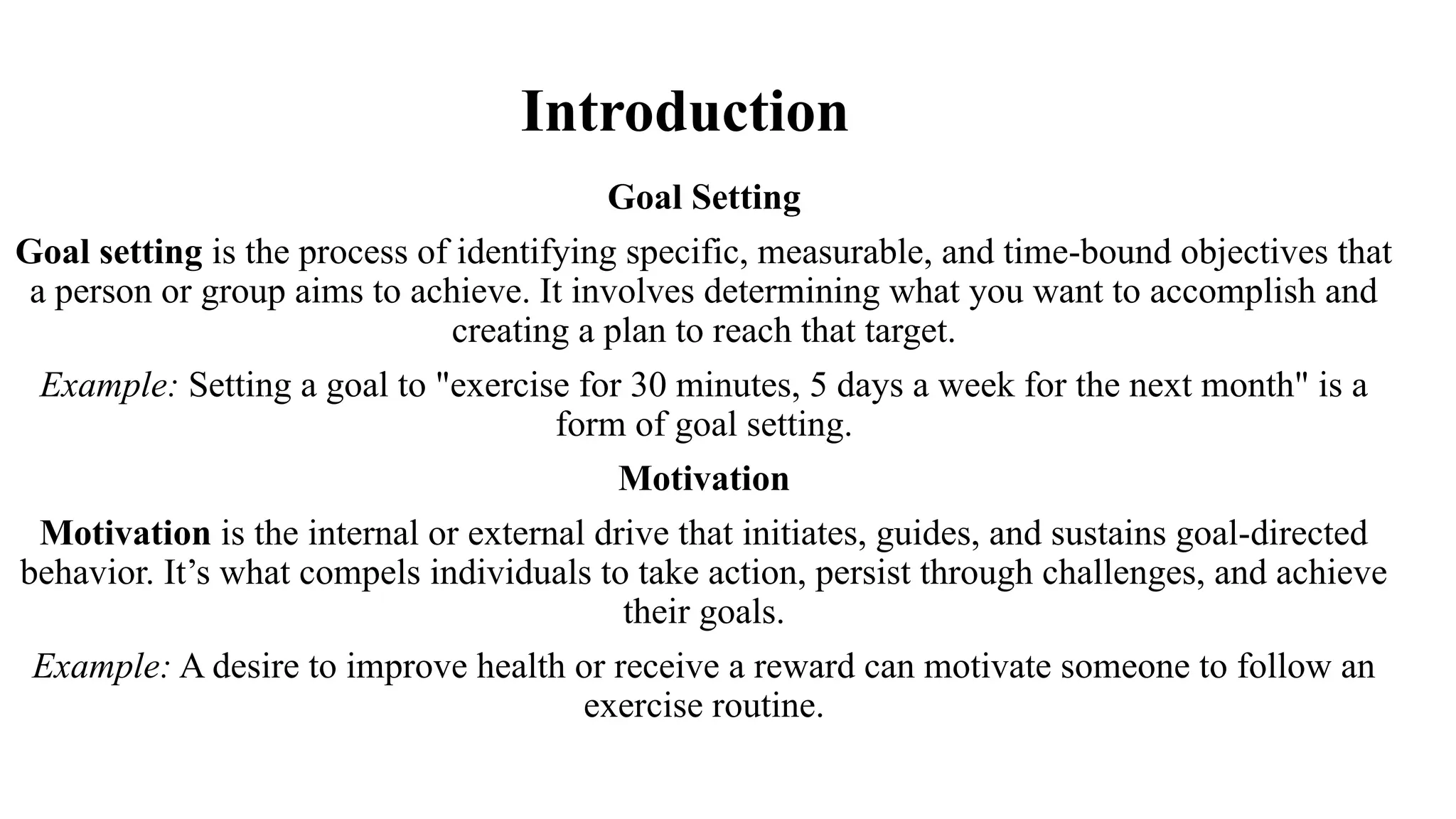 Introduction

Goal Setting

Goal setting is the process of identifying specific, measurable, and time-bound objectives that a person or group aims to achieve. It involves determining what you want to accomplish and creating a plan to reach that target.

Example: Setting a goal to "exercise for 30 minutes, 5 days a week for the next month" is a form of goal setting.

Motivation

Motivation is the internal or external drive that initiates, guides, and sustains goal-directed behavior. It’s what compels individuals to take action, persist through challenges, and achieve their goals.

Example: A desire to improve health or receive a reward can motivate someone to follow an exercise routine.